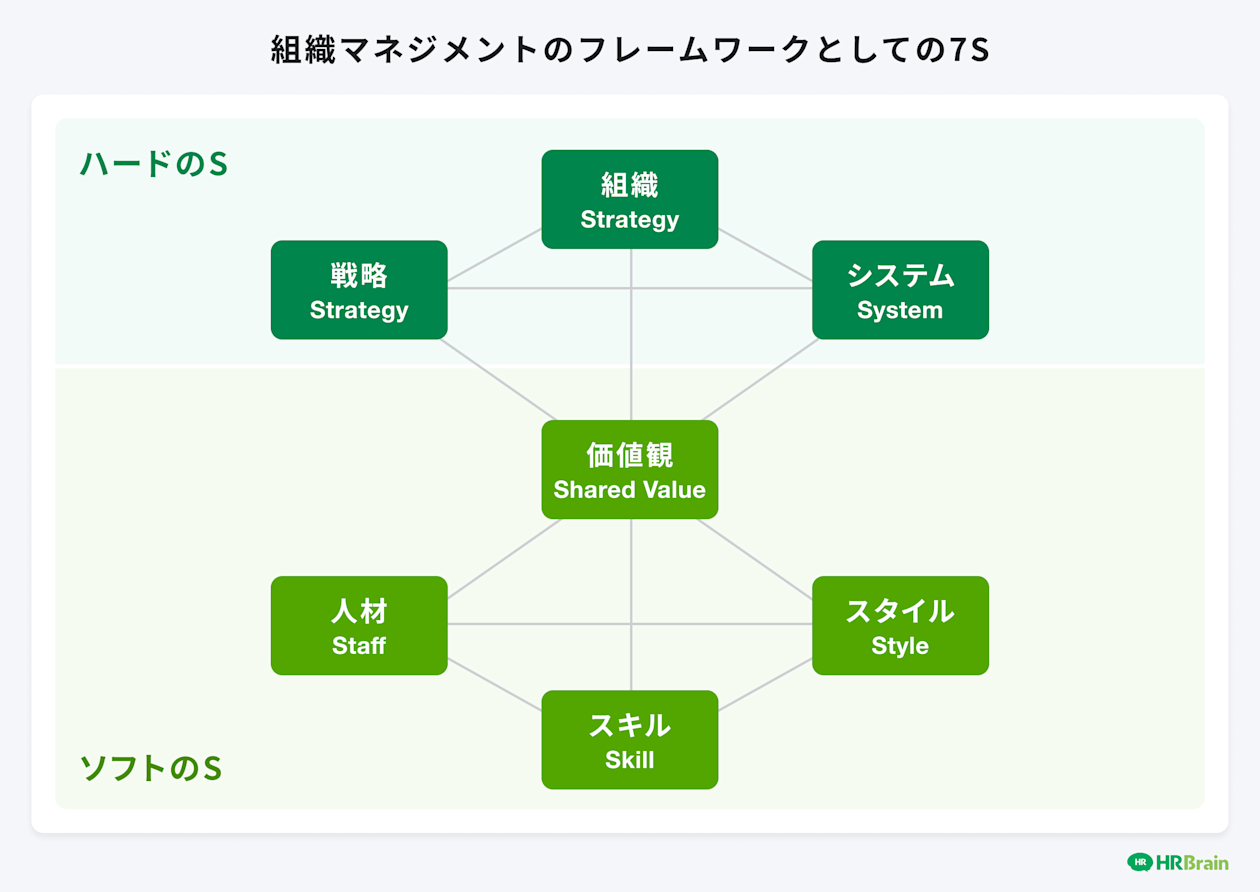 組織マネジメントのフレームワークとしての7S

ハードのS

組織
Strategy

戦略
Strategy

システム
System

価値観
Shared Value

人材
Staff

スタイル
Style

スキル
Skill

ソフトのS

HR HRBrain